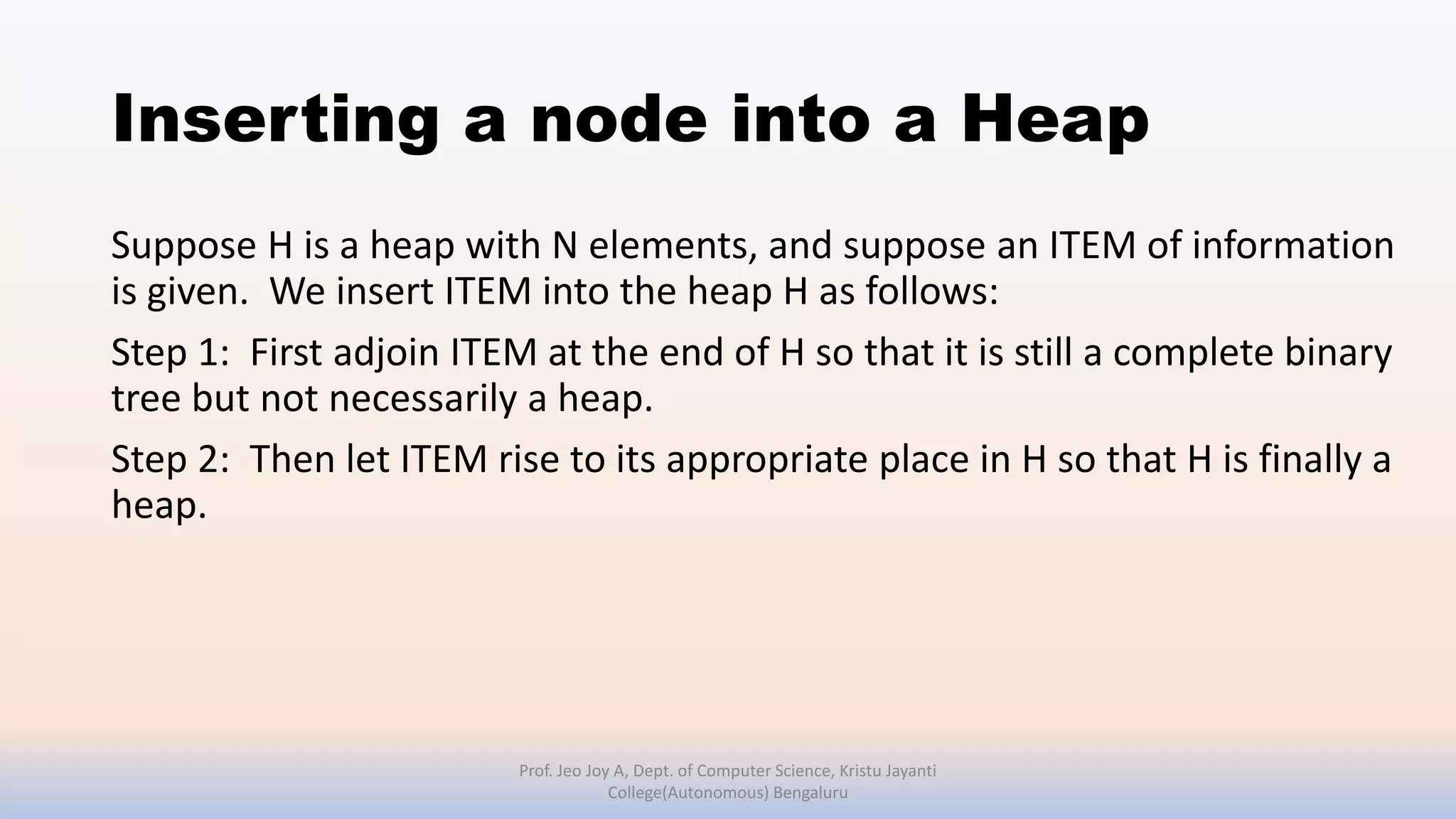 Inserting a node into a Heap

Suppose H is a heap with N elements, and suppose an ITEM of information is given. We insert ITEM into the heap H as follows:

Step 1: First adjoin ITEM at the end of H so that it is still a complete binary tree but not necessarily a heap.

Step 2: Then let ITEM rise to its appropriate place in H so that H is finally a heap.

Prof. Jeo Joy A, Dept. of Computer Science, Kristu Jayanti College(Autonomous) Bengaluru